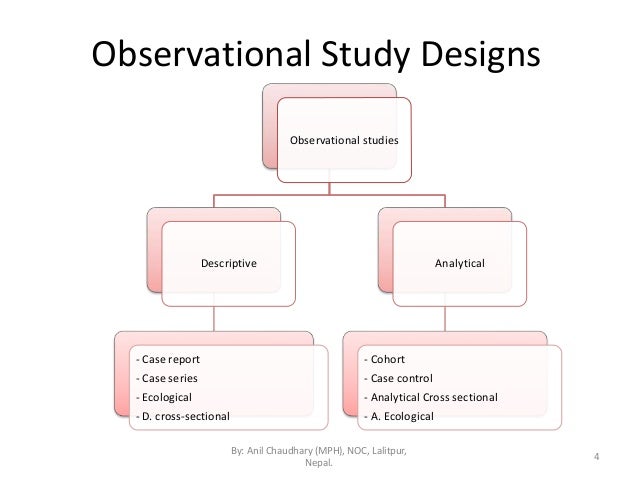 Observational Study Designs

Observational studies

Descriptive

Analytical

- Case report
- Case series
- Ecological
- D. cross-sectional

- Cohort
- Case control
- Analytical Cross sectional
- A. Ecological

By: Anil Chaudhary (MPH), NOC, Lalitpur, Nepal.

4